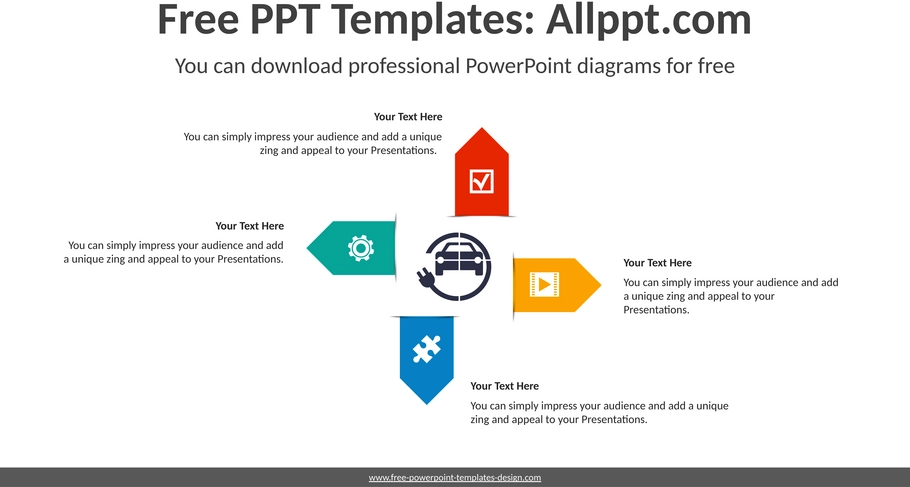 Free PPT Templates: Allppt.com

You can download professional PowerPoint diagrams for free

Your Text Here

You can simply impress your audience and add a unique zing and appeal to your Presentations.

Your Text Here

You can simply impress your audience and add a unique zing and appeal to your Presentations.

Your Text Here

You can simply impress your audience and add a unique zing and appeal to your Presentations.

Your Text Here

You can simply impress your audience and add a unique zing and appeal to your Presentations.

www.free-powerpoint-templates-design.com